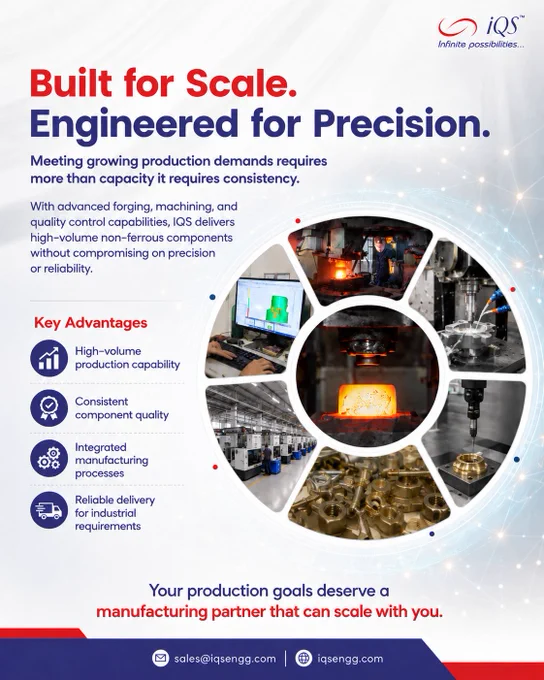 iQS™
Infinite possibilities...

Built for Scale.
Engineered for Precision.

Meeting growing production demands requires more than capacity it requires consistency.

With advanced forging, machining, and quality control capabilities, IQS delivers high-volume non-ferrous components without compromising on precision or reliability.

Key Advantages

High-volume production capability

Consistent component quality

Integrated manufacturing processes

Reliable delivery for industrial requirements

Your production goals deserve a manufacturing partner that can scale with you.

sales@iqsengg.com | iqsengg.com